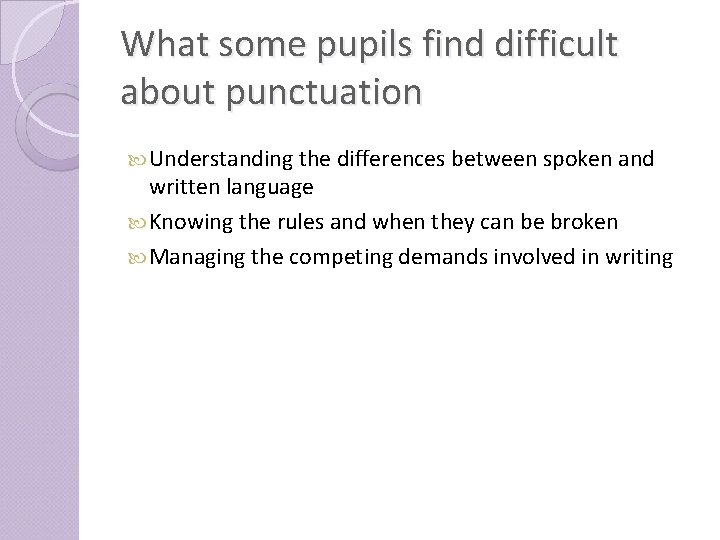 What some pupils find difficult about punctuation

Understanding the differences between spoken and written language

Knowing the rules and when they can be broken

Managing the competing demands involved in writing